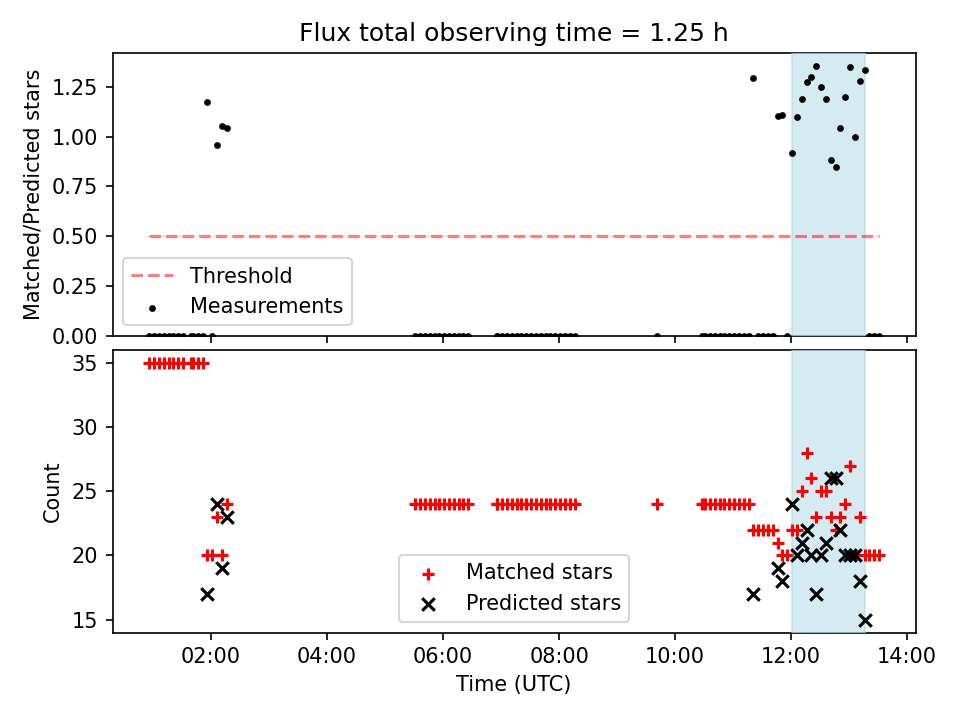 Flux total observing time = 1.25 h

Matched/Predicted stars

1.25
1.00
0.75
0.50
0.25
0.00

Threshold
Measurements

Count

35
30
25
20
15

Matched stars
Predicted stars

02:00
04:00
06:00
08:00
10:00
12:00
14:00

Time (UTC)